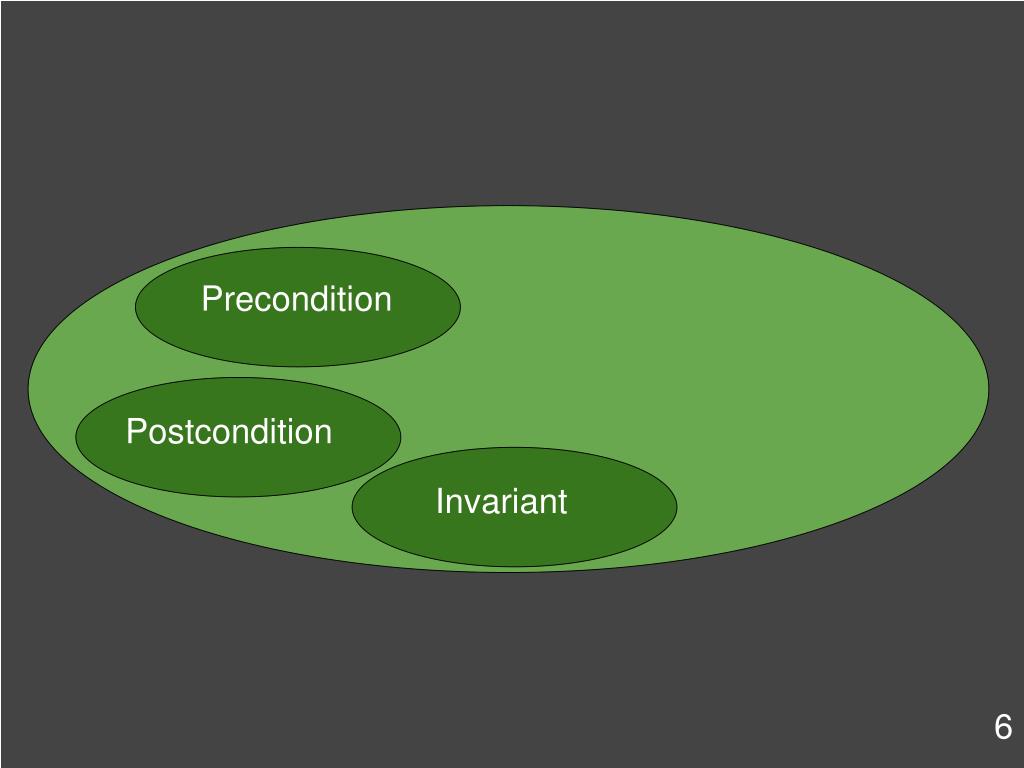 Precondition

Postcondition

Invariant

6